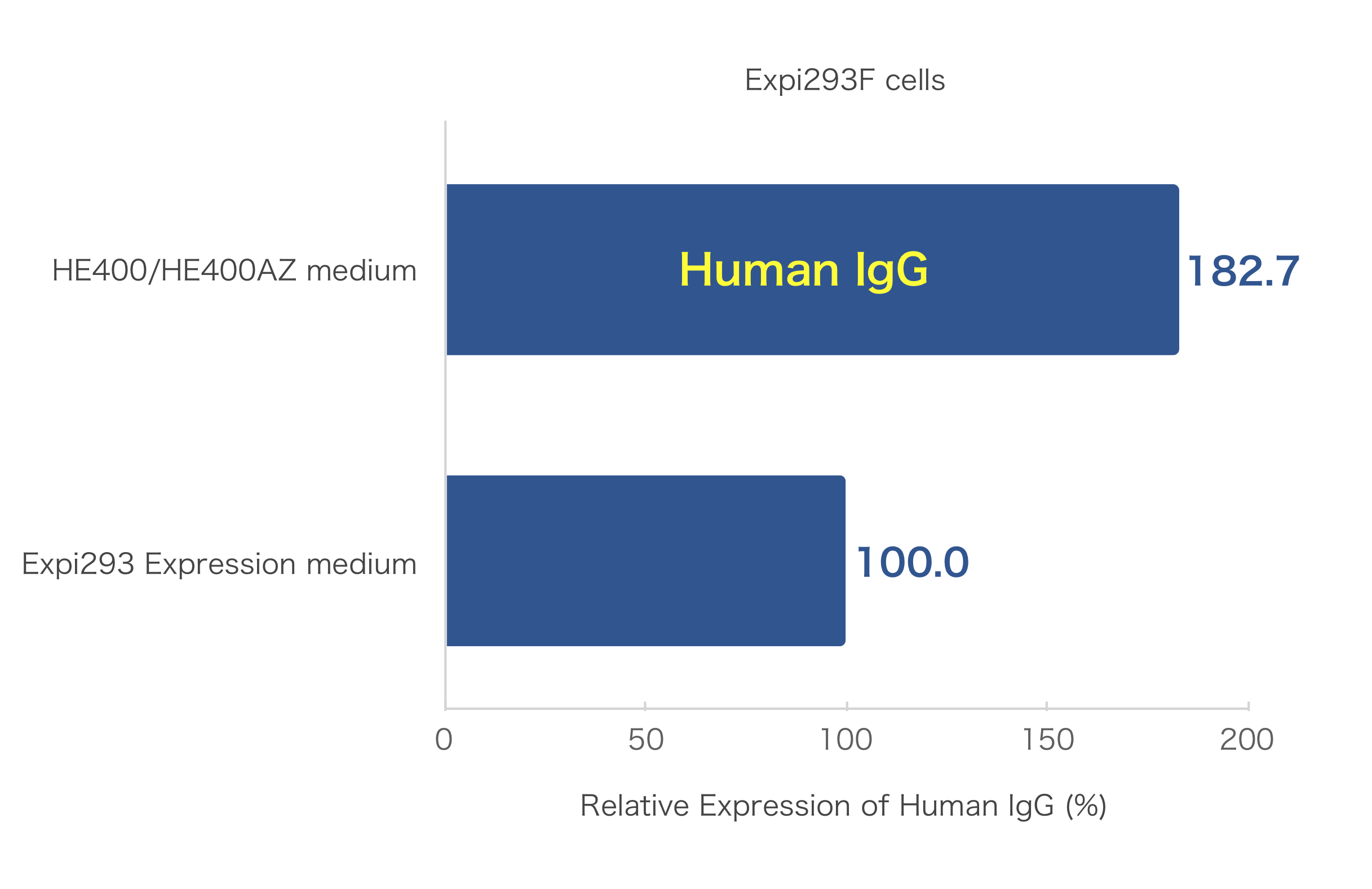 Expi293F cells

HE400/HE400AZ medium

Human IgG

182.7

Expi293 Expression medium

100.0

0
50
100
150
200

Relative Expression of Human IgG (%)